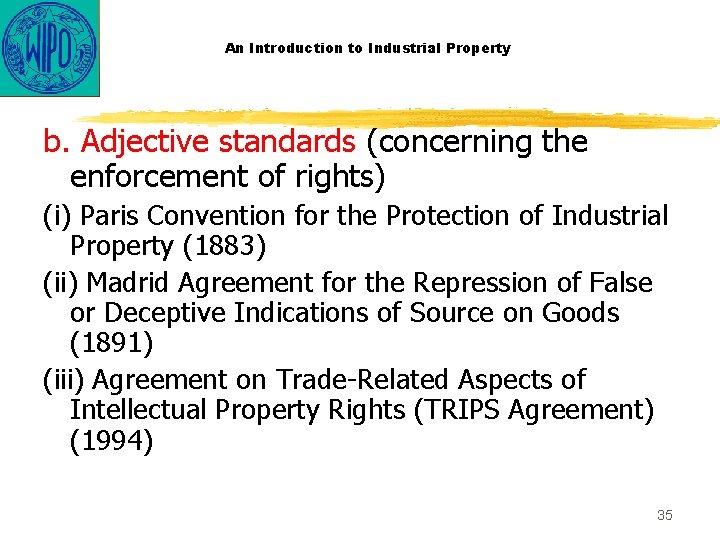 WIPO

An Introduction to Industrial Property

b. Adjective standards (concerning the enforcement of rights)

(i) Paris Convention for the Protection of Industrial Property (1883)

(ii) Madrid Agreement for the Repression of False or Deceptive Indications of Source on Goods (1891)

(iii) Agreement on Trade-Related Aspects of Intellectual Property Rights (TRIPS Agreement) (1994)

35